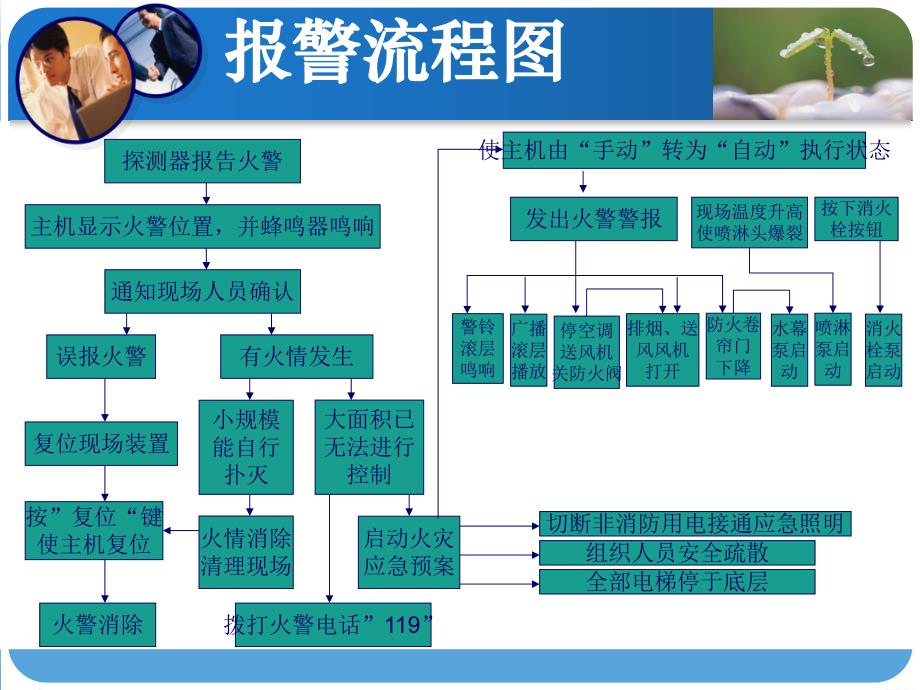 报警流程图

探测器报告火警

主机显示火警位置，并蜂鸣器鸣响

通知现场人员确认

误报火警

有火情发生

复位现场装置

小规模能自行扑灭

大面积已无法进行控制

按”复位“键使主机复位

火情消除清理现场

启动火灾应急预案

火警消除

拨打火警电话”119”

使主机由“手动”转为“自动”执行状态

发出火警警报

现场温度升高使喷淋头爆裂

按下消火栓按钮

警铃滚层鸣响

广播滚层播放

停空调送风机关防火阀

排烟、送风风机打开

防火卷帘门下降

水幕泵启动

喷淋泵启动

消火栓泵启动

切断非消防用电接通应急照明

组织人员安全疏散

全部电梯停于底层